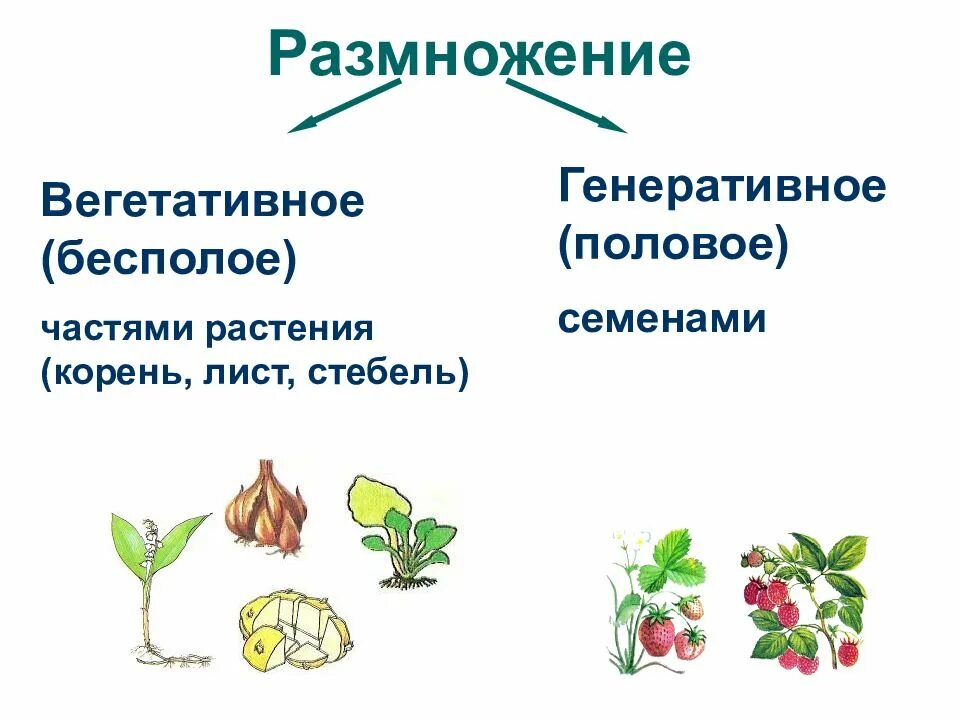 Размножение

Вегетативное (бесполое)

частями растения (корень, лист, стебель)

Генеративное (половое)

семенами